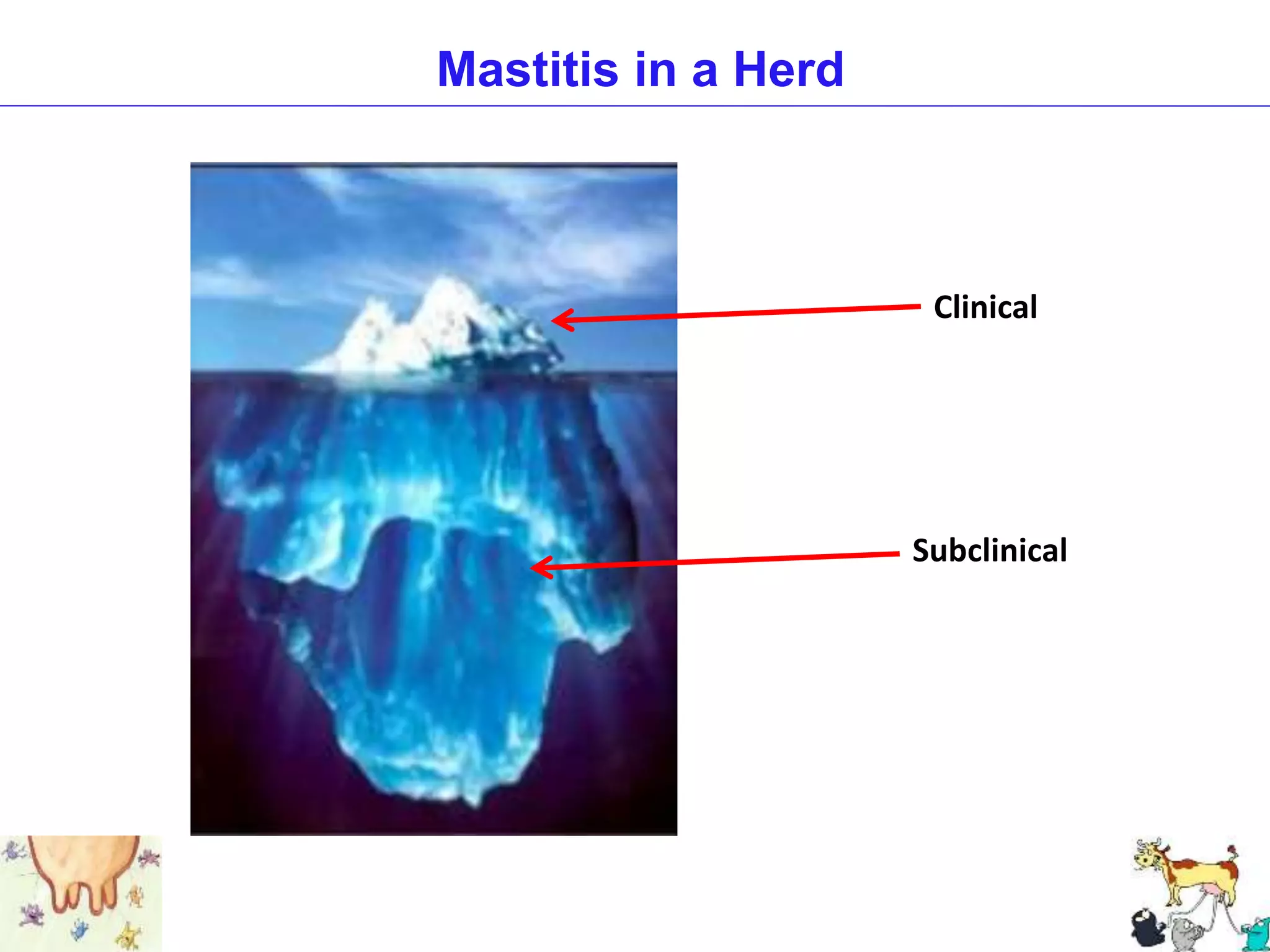 Mastitis in a Herd

Clinical

Subclinical